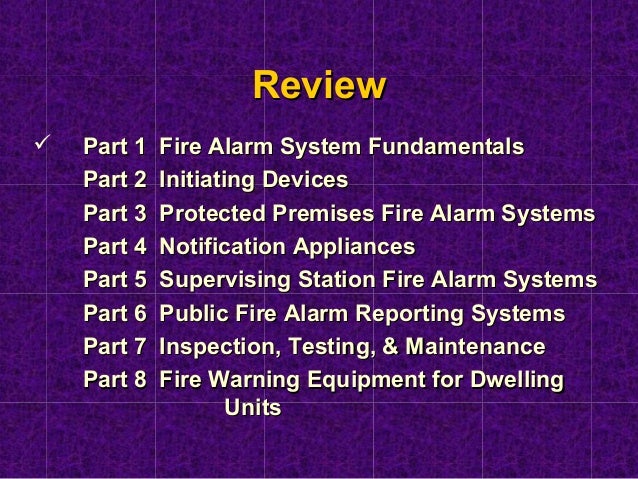 Review

✓ Part 1 Fire Alarm System Fundamentals
Part 2 Initiating Devices
Part 3 Protected Premises Fire Alarm Systems
Part 4 Notification Appliances
Part 5 Supervising Station Fire Alarm Systems
Part 6 Public Fire Alarm Reporting Systems
Part 7 Inspection, Testing, & Maintenance
Part 8 Fire Warning Equipment for Dwelling Units